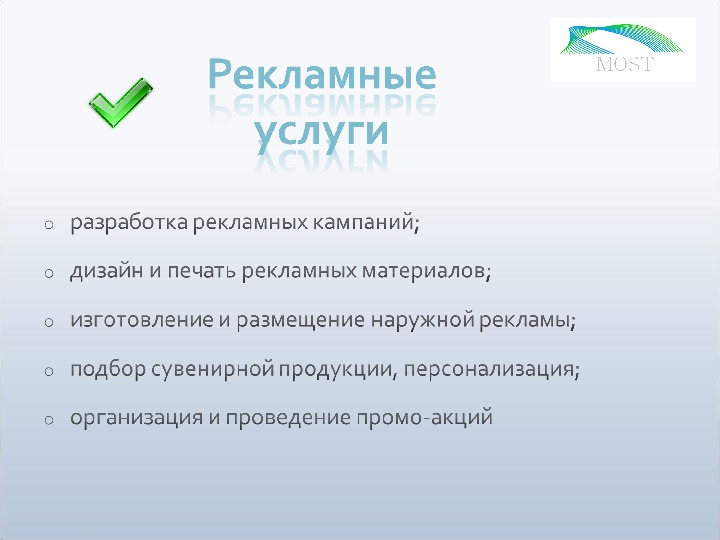 MOST

Рекламные услуги

o разработка рекламных кампаний;

o дизайн и печать рекламных материалов;

o изготовление и размещение наружной рекламы;

o подбор сувенирной продукции, персонализация;

o организация и проведение промо-акций